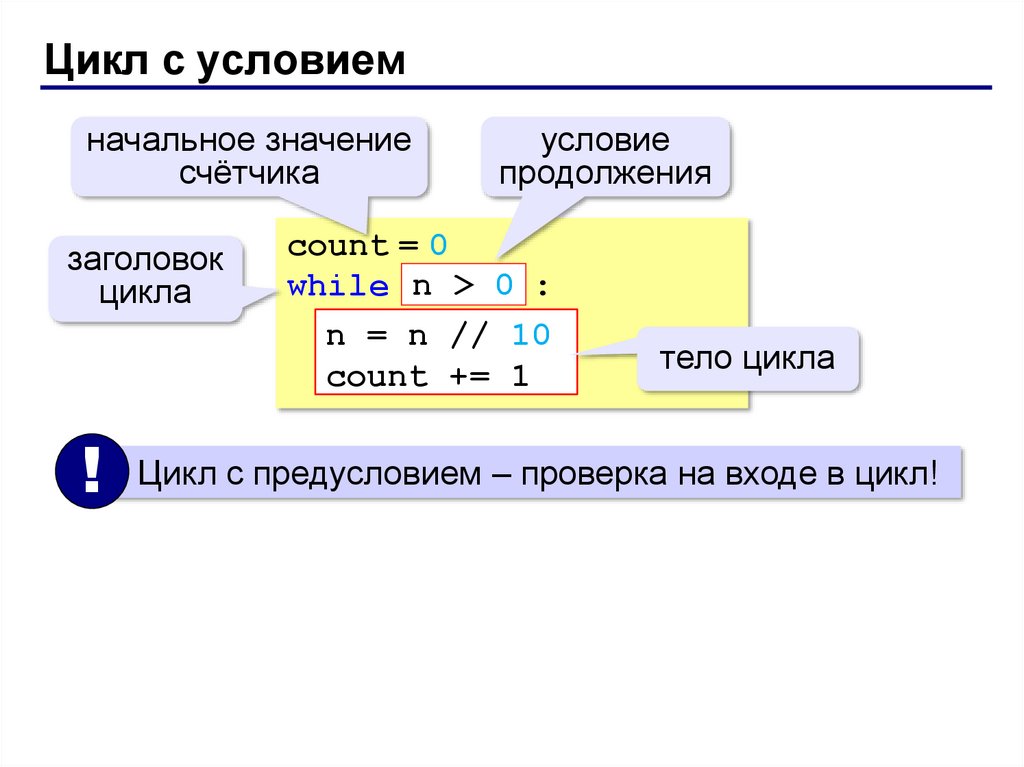 Цикл с условием

начальное значение счётчика

условие продолжения

заголовок цикла

count = 0
while n > 0 :
n = n // 10
count += 1

тело цикла

!

Цикл с предусловием – проверка на входе в цикл!